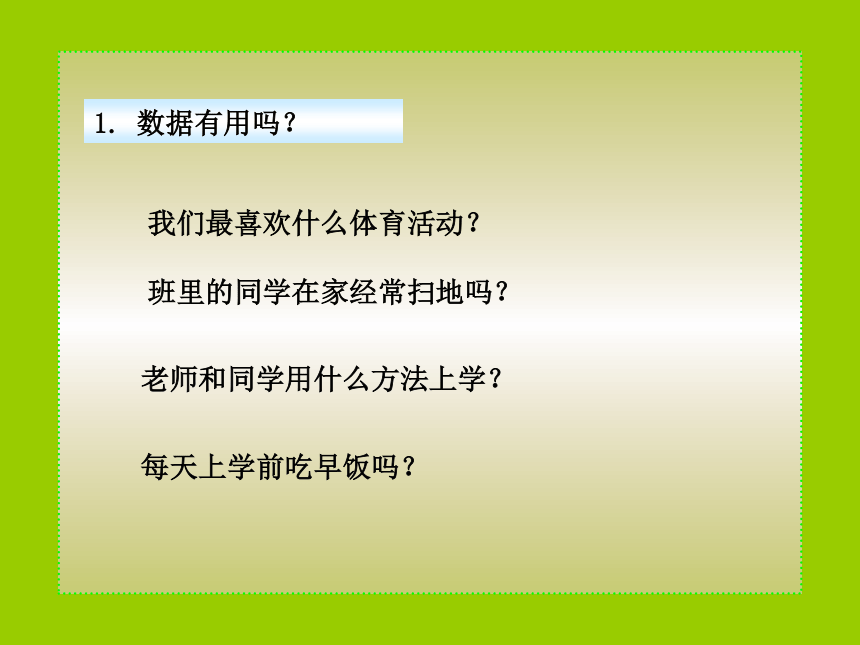 1. 数据有用吗？

我们最喜欢什么体育活动？

班里的同学在家经常扫地吗？

老师和同学用什么方法上学？

每天上学前吃早饭吗？